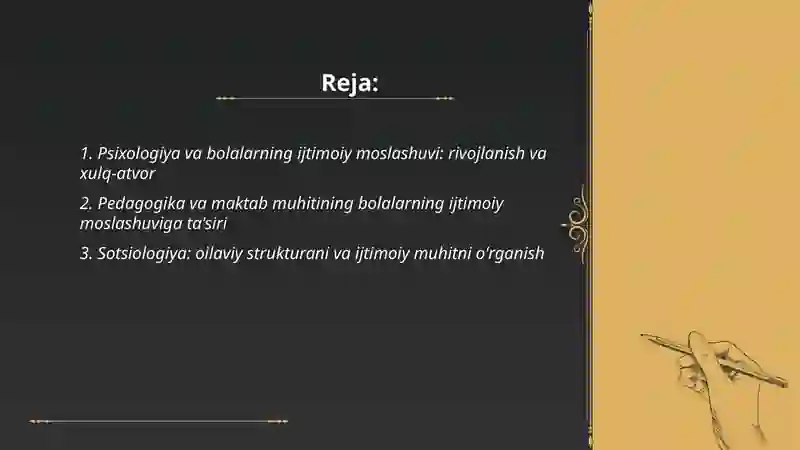 Reja:

1. Psixologiya va bolalarning ijtimoiy moslashuvi: rivojlanish va xulq-atvor

2. Pedagogika va maktab muhitining bolalarning ijtimoiy moslashuviga ta'siri

3. Sotsiologiya: oilaviy strukturani va ijtimoiy muhitni o'rganish